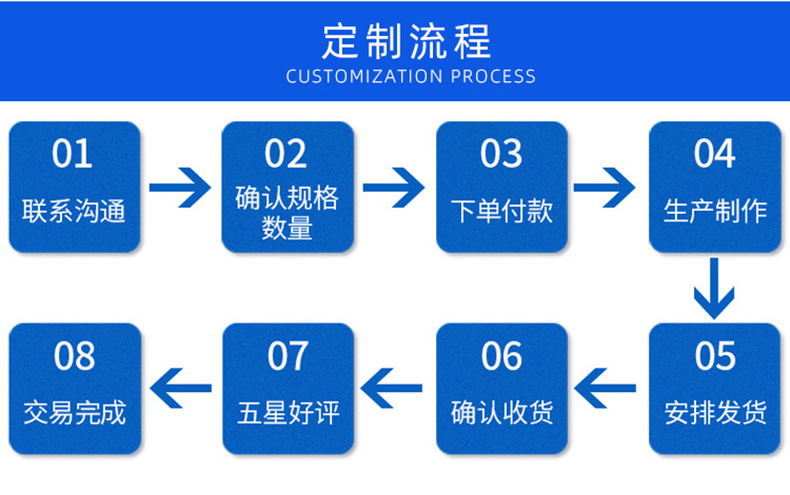 定制流程
CUSTOMIZATION PROCESS

01
联系沟通

02
确认规格数量

03
下单付款

04
生产制作

05
安排发货

06
确认收货

07
五星好评

08
交易完成